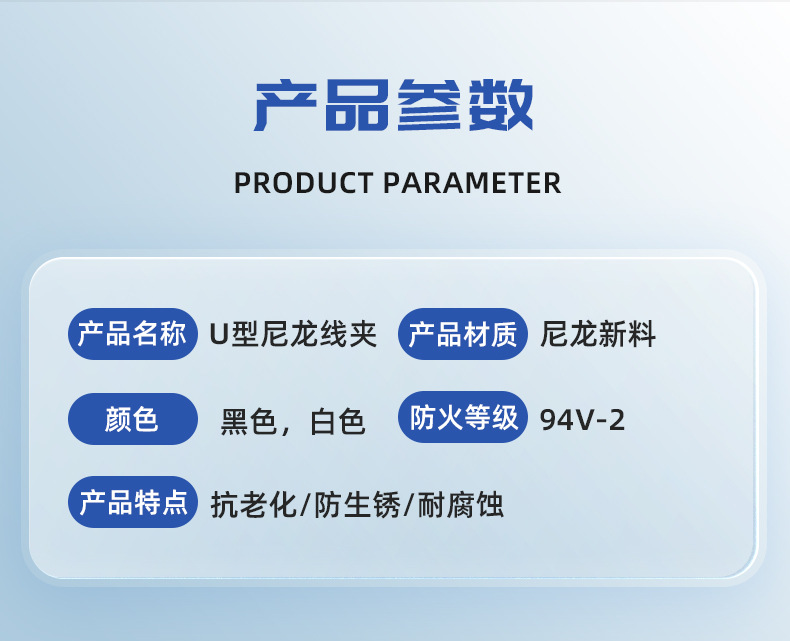 产品参数

PRODUCT PARAMETER

产品名称 U型尼龙线夹 产品材质 尼龙新料

颜色 黑色，白色 防火等级 94V-2

产品特点 抗老化/防生锈/耐腐蚀